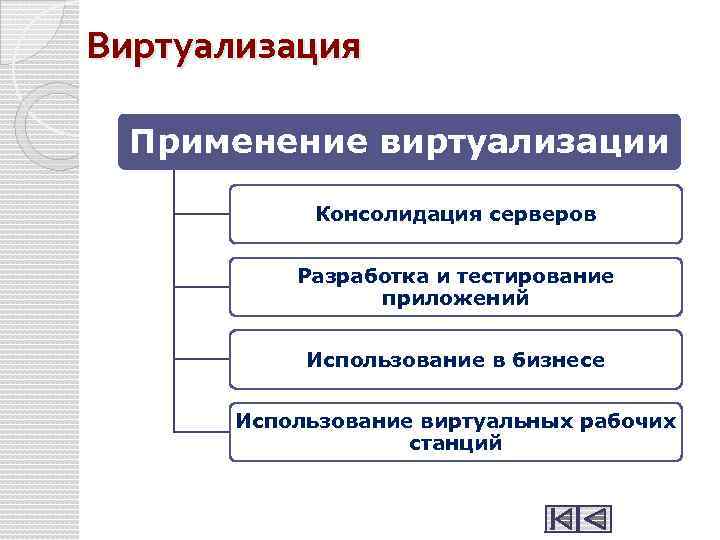 Виртуализация

Применение виртуализации

Консолидация серверов

Разработка и тестирование приложений

Использование в бизнесе

Использование виртуальных рабочих станций